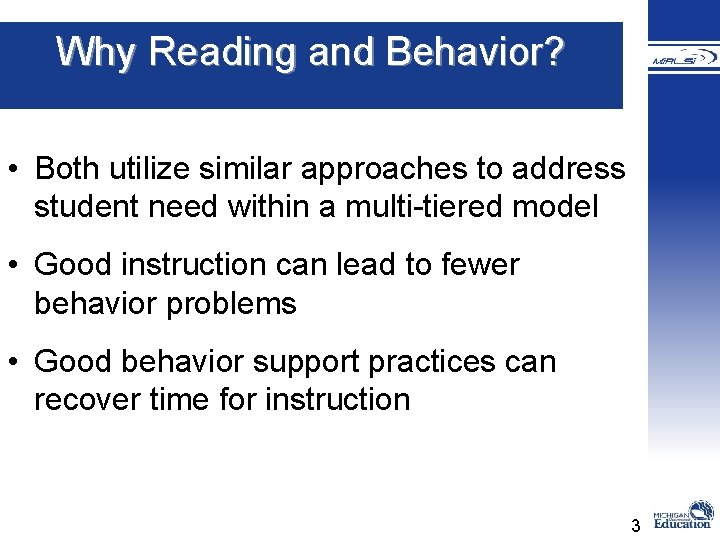 Why Reading and Behavior?

MiBLSi

• Both utilize similar approaches to address student need within a multi-tiered model

• Good instruction can lead to fewer behavior problems

• Good behavior support practices can recover time for instruction

3

MICHIGAN Education